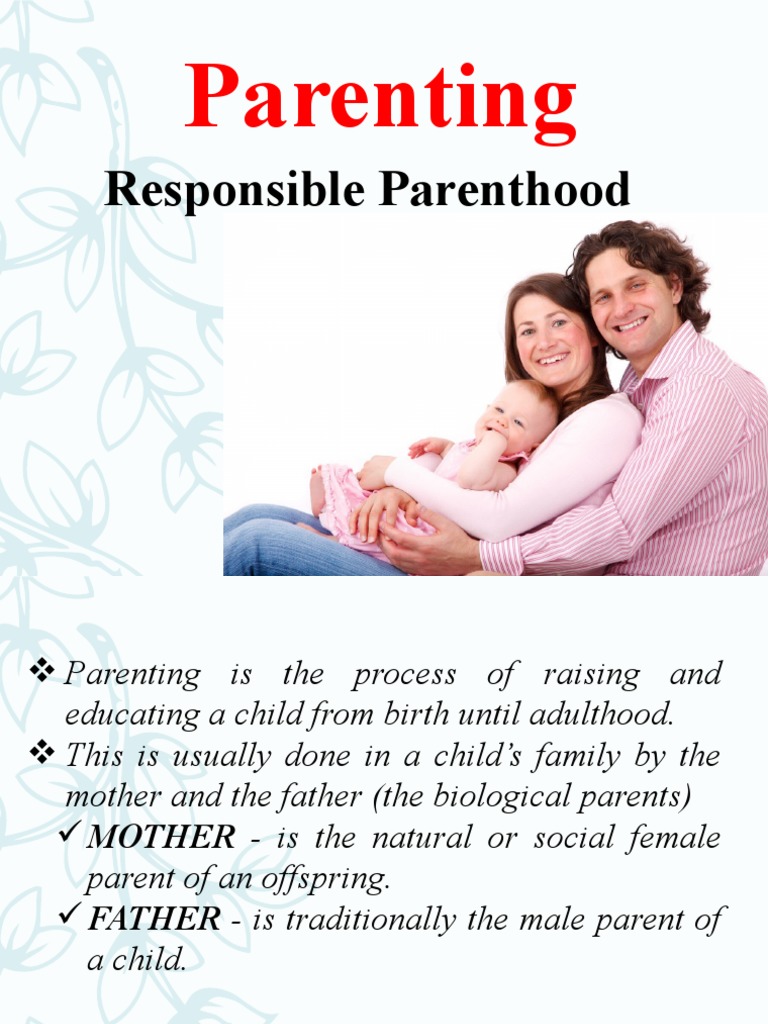 Parenting
Responsible Parenthood

❖ Parenting is the process of raising and educating a child from birth until adulthood.
❖ This is usually done in a child's family by the mother and the father (the biological parents)
✓ MOTHER - is the natural or social female parent of an offspring.
✓ FATHER - is traditionally the male parent of a child.